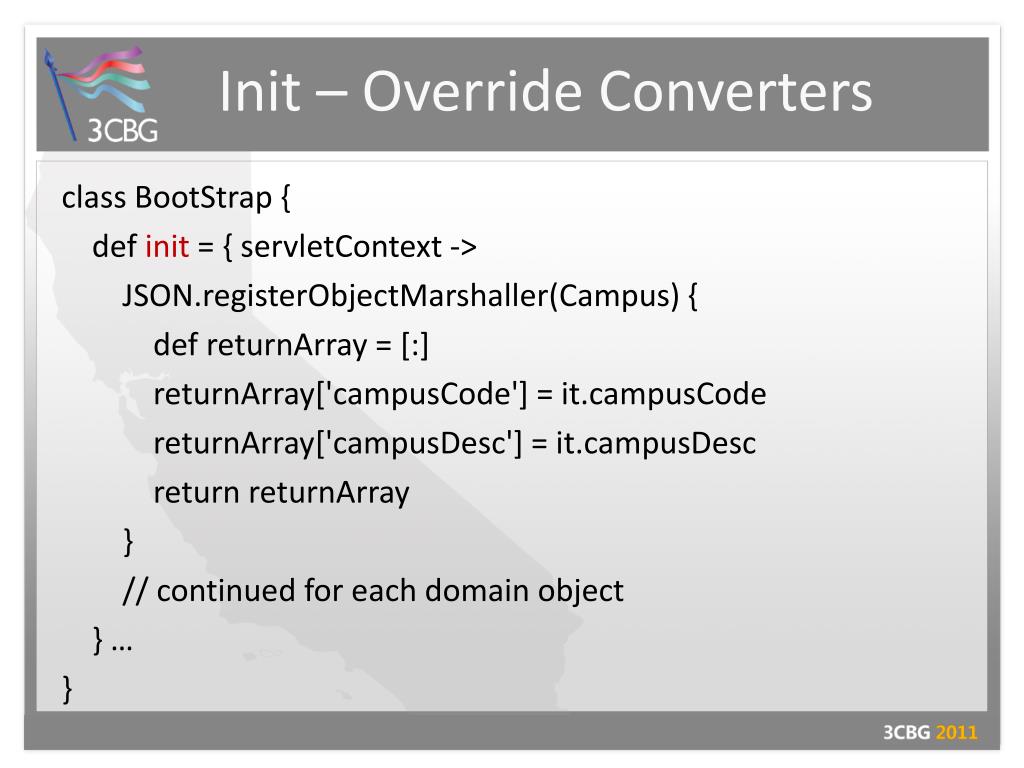 3CBG

Init – Override Converters

class BootStrap {
def init = { servletContext ->
JSON.registerObjectMarshaller(Campus) {
def returnArray = [:]
returnArray['campusCode'] = it.campusCode
returnArray['campusDesc'] = it.campusDesc
return returnArray
}
// continued for each domain object
} …
}

3CBG 2011